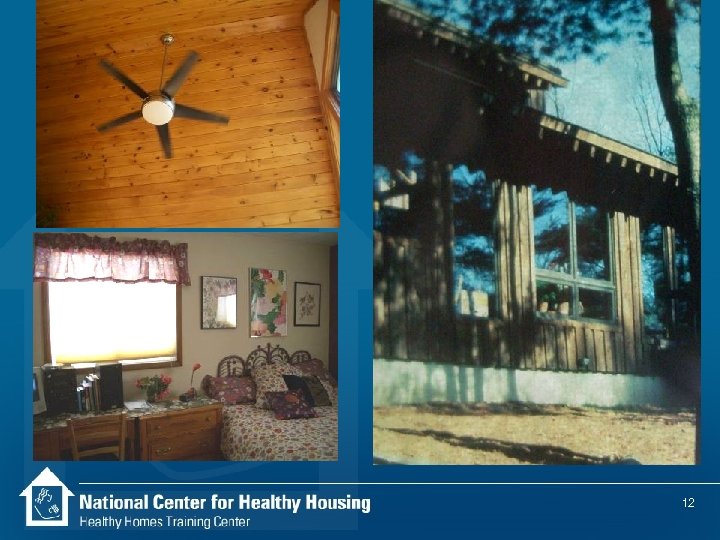 National Center for Healthy Housing
Healthy Homes Training Center

12